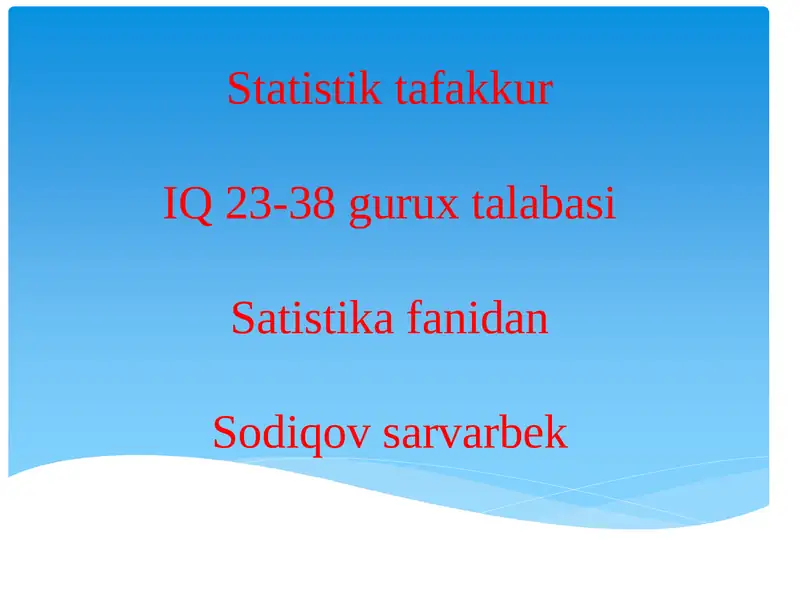 Statistik tafakkur

IQ 23-38 gurux talabasi

Satistika fanidan

Sodiqov sarvarbek